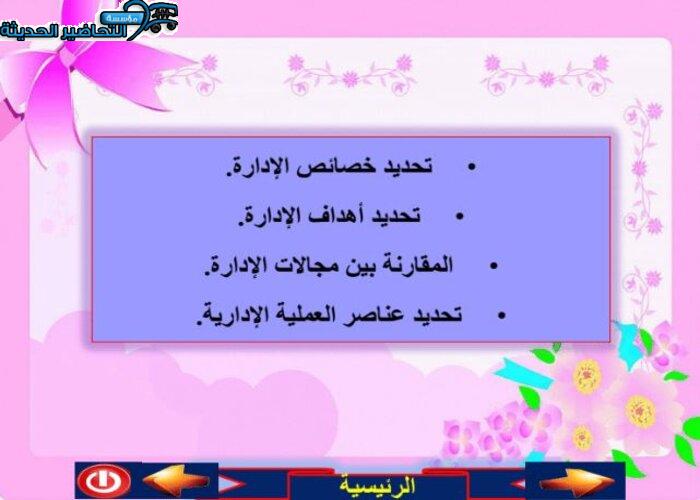 مؤسسة التحاضير الحديثة

• تحديد خصائص الإدارة.
• تحديد أهداف الإدارة.
• المقارنة بين مجالات الإدارة.
• تحديد عناصر العملية الإدارية.

الرئيسية